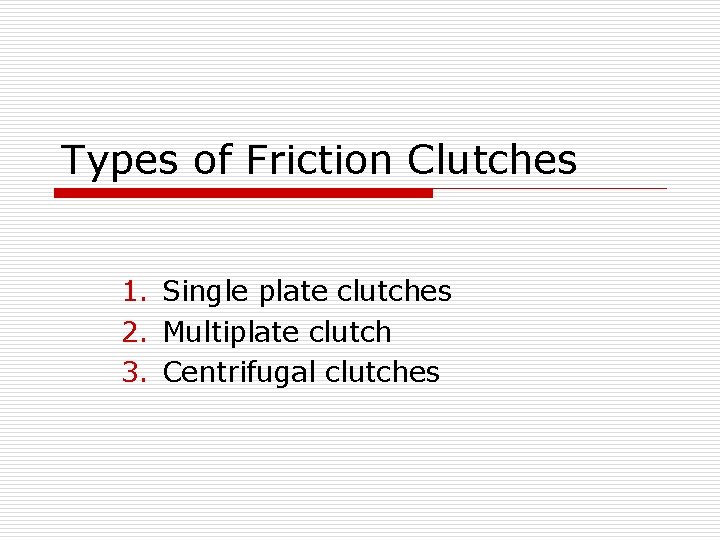 Types of Friction Clutches

1. Single plate clutches
2. Multiplate clutch
3. Centrifugal clutches